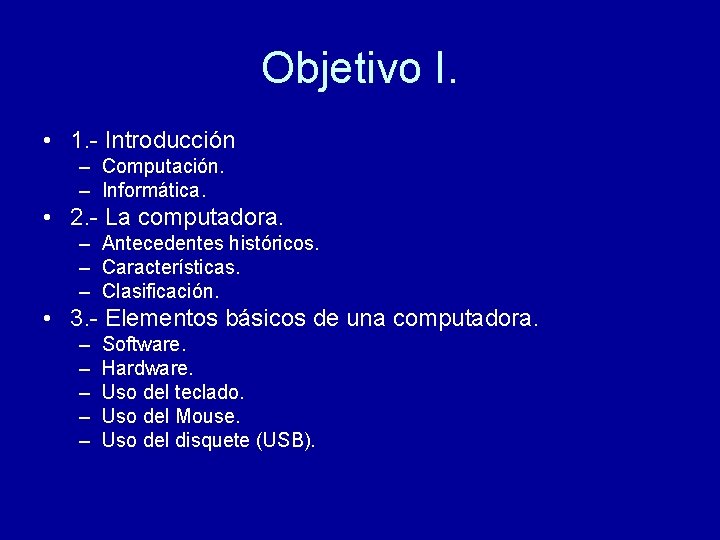 Objetivo I.

• 1.- Introducción
– Computación.
– Informática.
• 2.- La computadora.
– Antecedentes históricos.
– Características.
– Clasificación.
• 3.- Elementos básicos de una computadora.
– Software.
– Hardware.
– Uso del teclado.
– Uso del Mouse.
– Uso del disquete (USB).